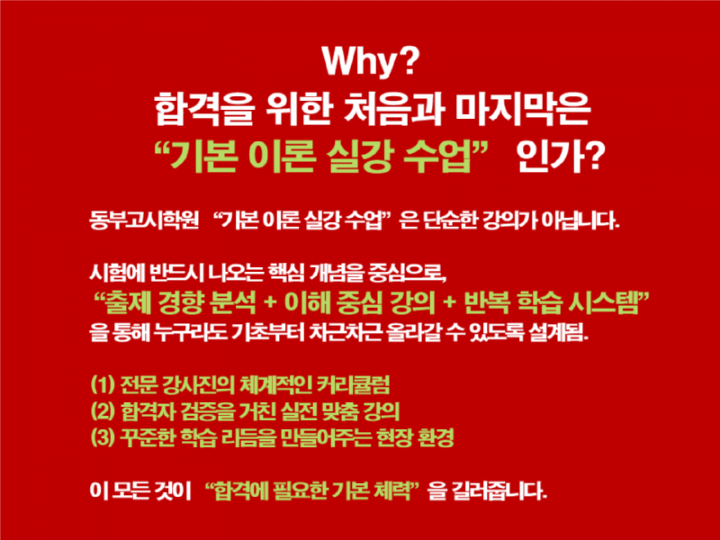 Why?
합격을 위한 처음과 마지막은
“기본 이론 실강 수업” 인가?

동부고시학원 “기본 이론 실강 수업” 은 단순한 강의가 아닙니다.

시험에 반드시 나오는 핵심 개념을 중심으로,
“출제 경향 분석 + 이해 중심 강의 + 반복 학습 시스템”
을 통해 누구라도 기초부터 차근차근 올라갈 수 있도록 설계됨.

(1) 전문 강사진의 체계적인 커리큘럼
(2) 합격자 검증을 거친 실전 맞춤 강의
(3) 꾸준한 학습 리듬을 만들어주는 현장 환경

이 모든 것이 “합격에 필요한 기본 체력” 을 길러줍니다.